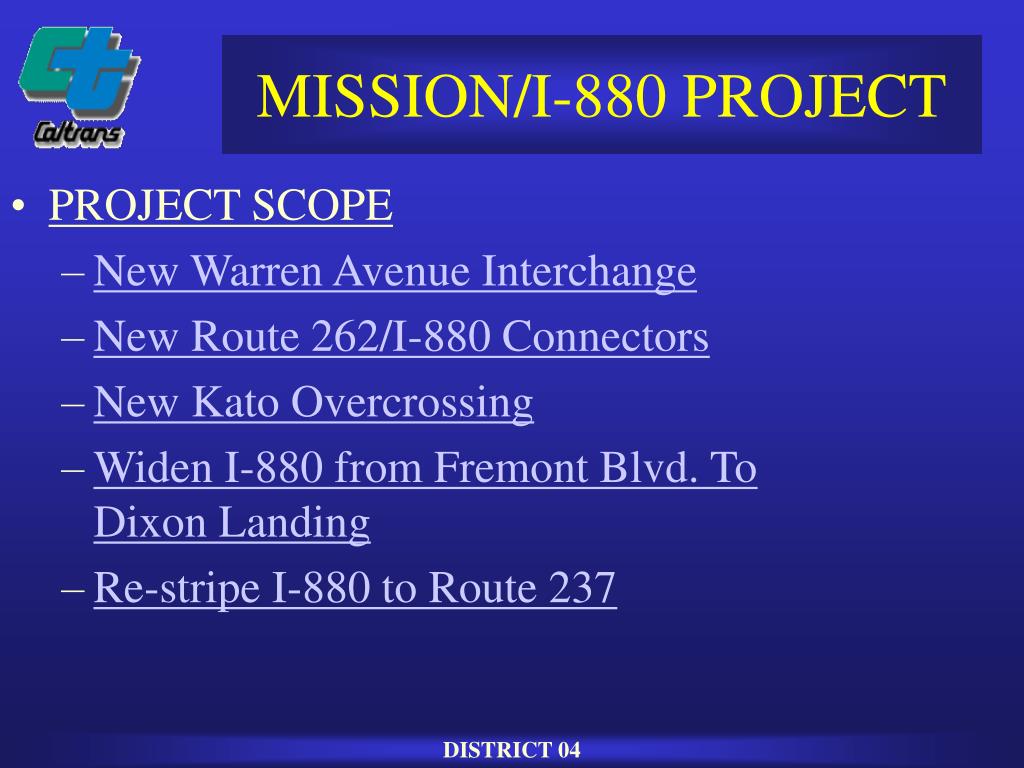 Caltrans

MISSION/I-880 PROJECT

• PROJECT SCOPE
– New Warren Avenue Interchange
– New Route 262/I-880 Connectors
– New Kato Overcrossing
– Widen I-880 from Fremont Blvd. To Dixon Landing
– Re-stripe I-880 to Route 237

DISTRICT 04